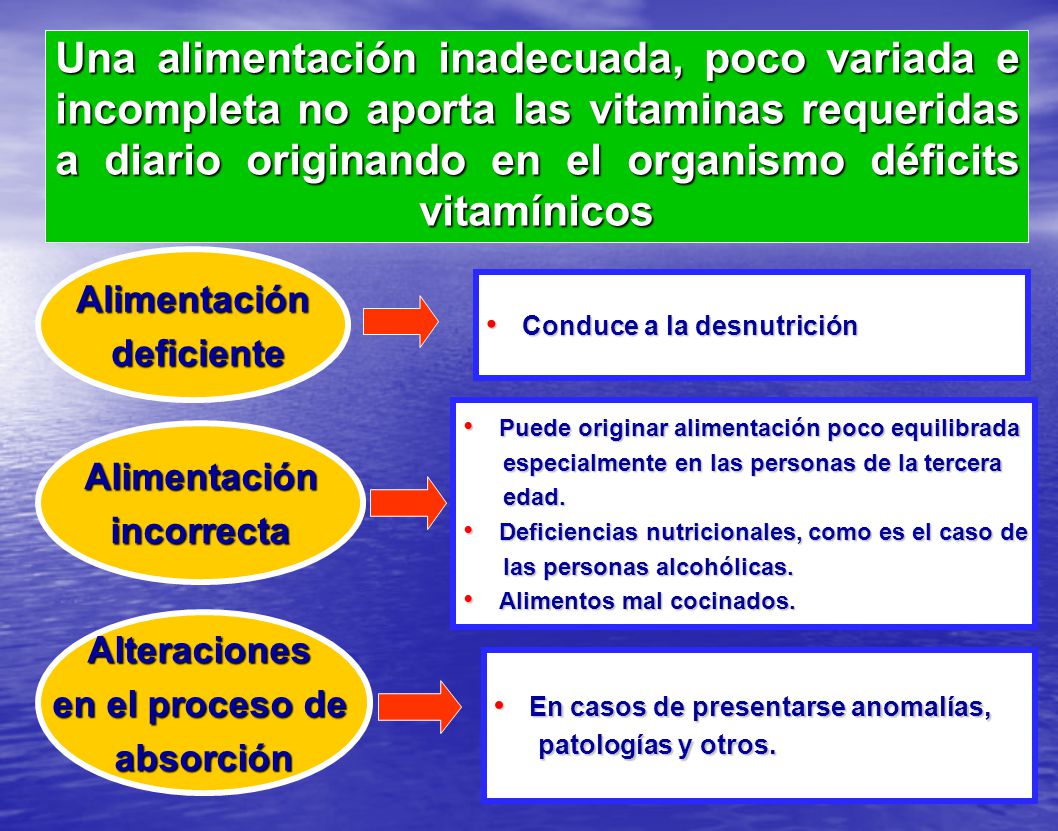 Una alimentación inadecuada, poco variada e incompleta no aporta las vitaminas requeridas a diario originando en el organismo déficits vitamínicos

Alimentación deficiente

• Conduce a la desnutrición

Alimentación incorrecta

• Puede originar alimentación poco equilibrada especialmente en las personas de la tercera edad.
• Deficiencias nutricionales, como es el caso de las personas alcohólicas.
• Alimentos mal cocinados.

Alteraciones en el proceso de absorción

• En casos de presentarse anomalías, patologías y otros.